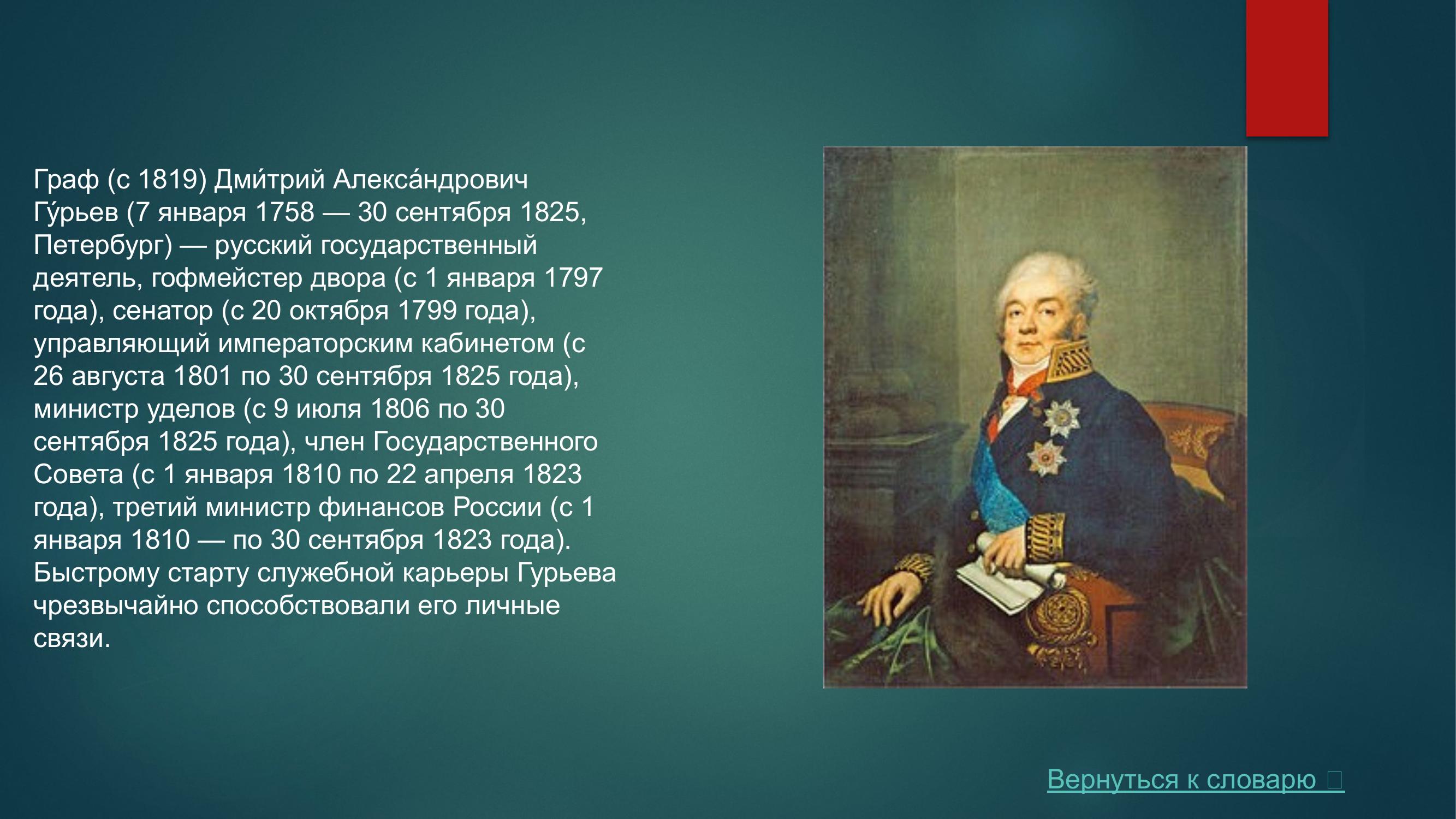 Граф (с 1819) Дми́трий Алекса́ндрович Гу́рьев (7 января 1758 — 30 сентября 1825, Петербург) — русский государственный деятель, гофмейстер двора (с 1 января 1797 года), сенатор (с 20 октября 1799 года), управляющий императорским кабинетом (с 26 августа 1801 по 30 сентября 1825 года), министр уделов (с 9 июля 1806 по 30 сентября 1825 года), член Государственного Совета (с 1 января 1810 по 22 апреля 1823 года), третий министр финансов России (с 1 января 1810 — по 30 сентября 1823 года). Быстрому старту служебной карьеры Гурьева чрезвычайно способствовали его личные связи.

Вернуться к словарю